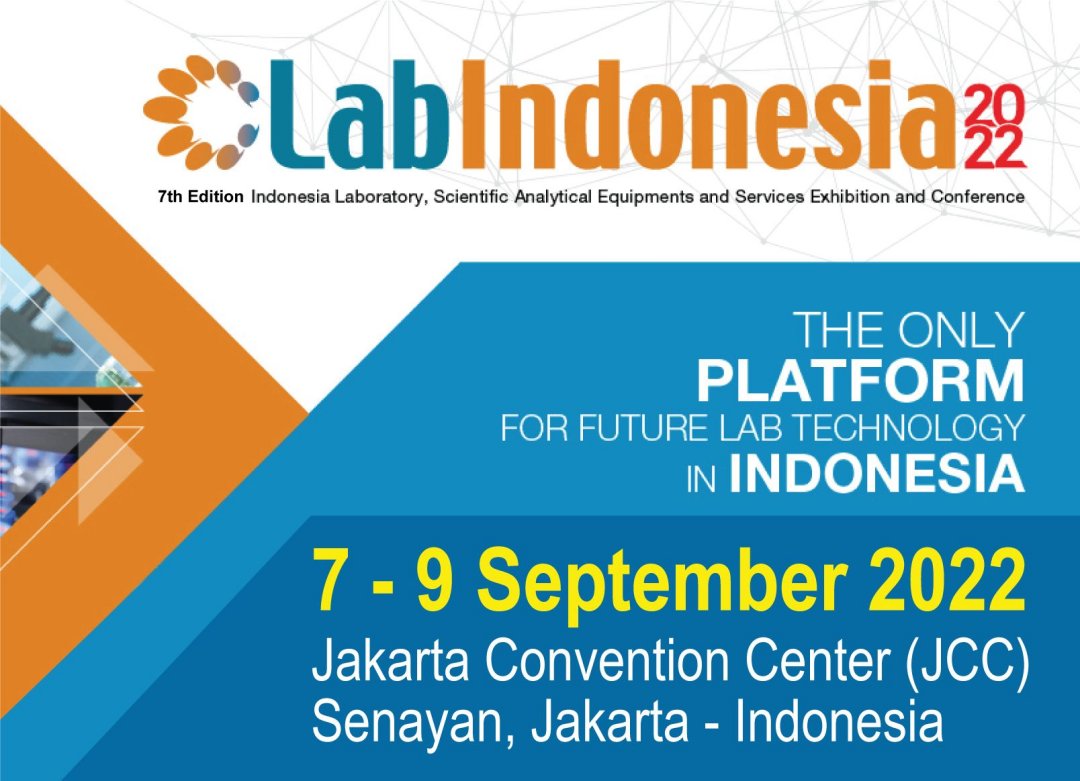 LabIndonesia 2022

7th Edition Indonesia Laboratory, Scientific Analytical Equipments and Services Exhibition and Conference

THE ONLY PLATFORM FOR FUTURE LAB TECHNOLOGY IN INDONESIA

7 - 9 September 2022

Jakarta Convention Center (JCC)
Senayan, Jakarta - Indonesia